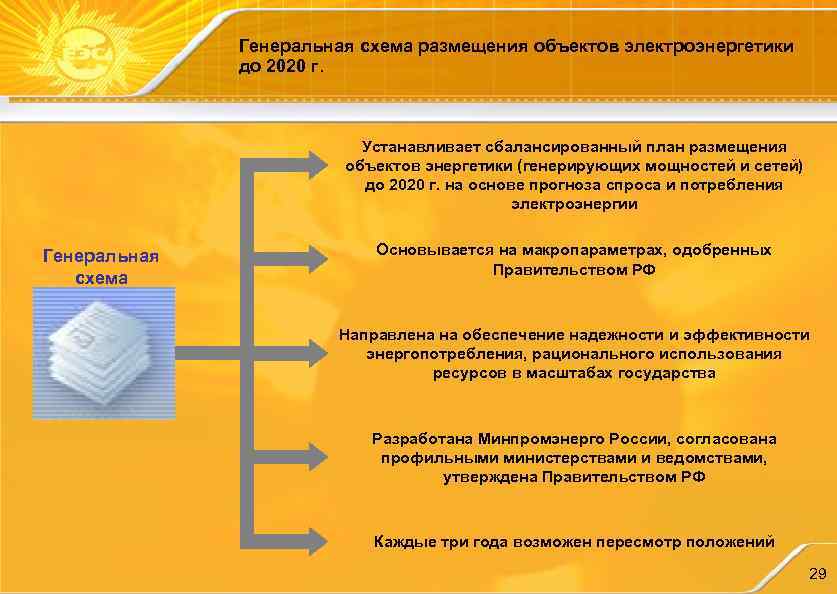 ЕЭС

Генеральная схема размещения объектов электроэнергетики до 2020 г.

Генеральная схема

Устанавливает сбалансированный план размещения объектов энергетики (генерирующих мощностей и сетей) до 2020 г. на основе прогноза спроса и потребления электроэнергии

Основывается на макропараметрах, одобренных Правительством РФ

Направлена на обеспечение надежности и эффективности энергопотребления, рационального использования ресурсов в масштабах государства

Разработана Минпромэнерго России, согласована профильными министерствами и ведомствами, утверждена Правительством РФ

Каждые три года возможен пересмотр положений

29